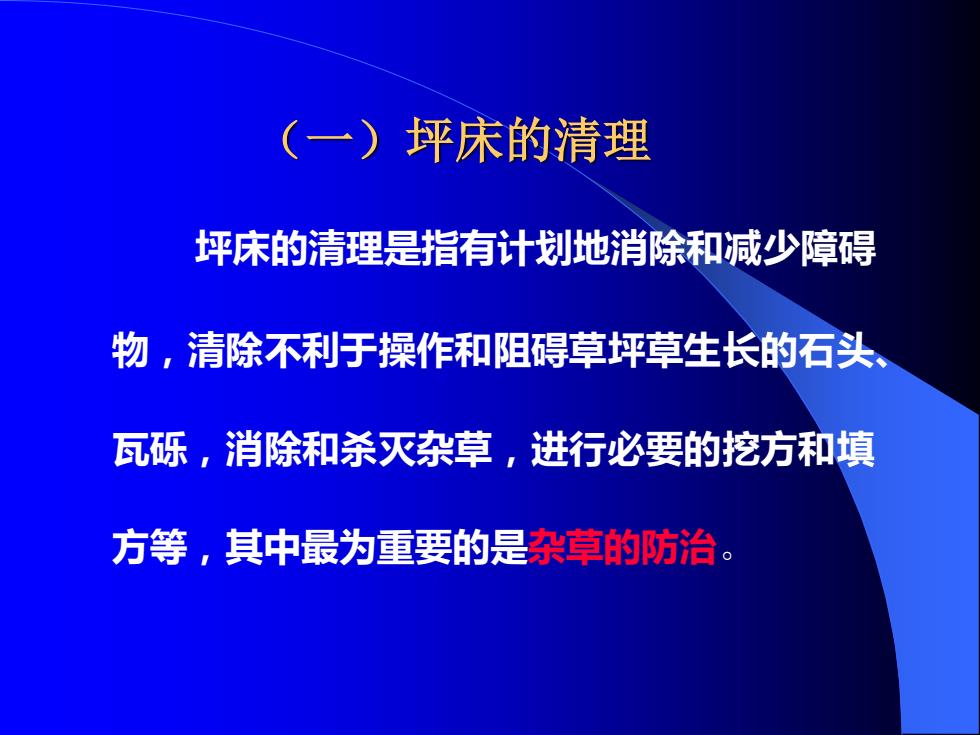 （一）坪床的清理

坪床的清理是指有计划地消除和减少障碍物，清除不利于操作和阻碍草坪草生长的石头、瓦砾，消除和杀灭杂草，进行必要的挖方和填方等，其中最为重要的是杂草的防治。